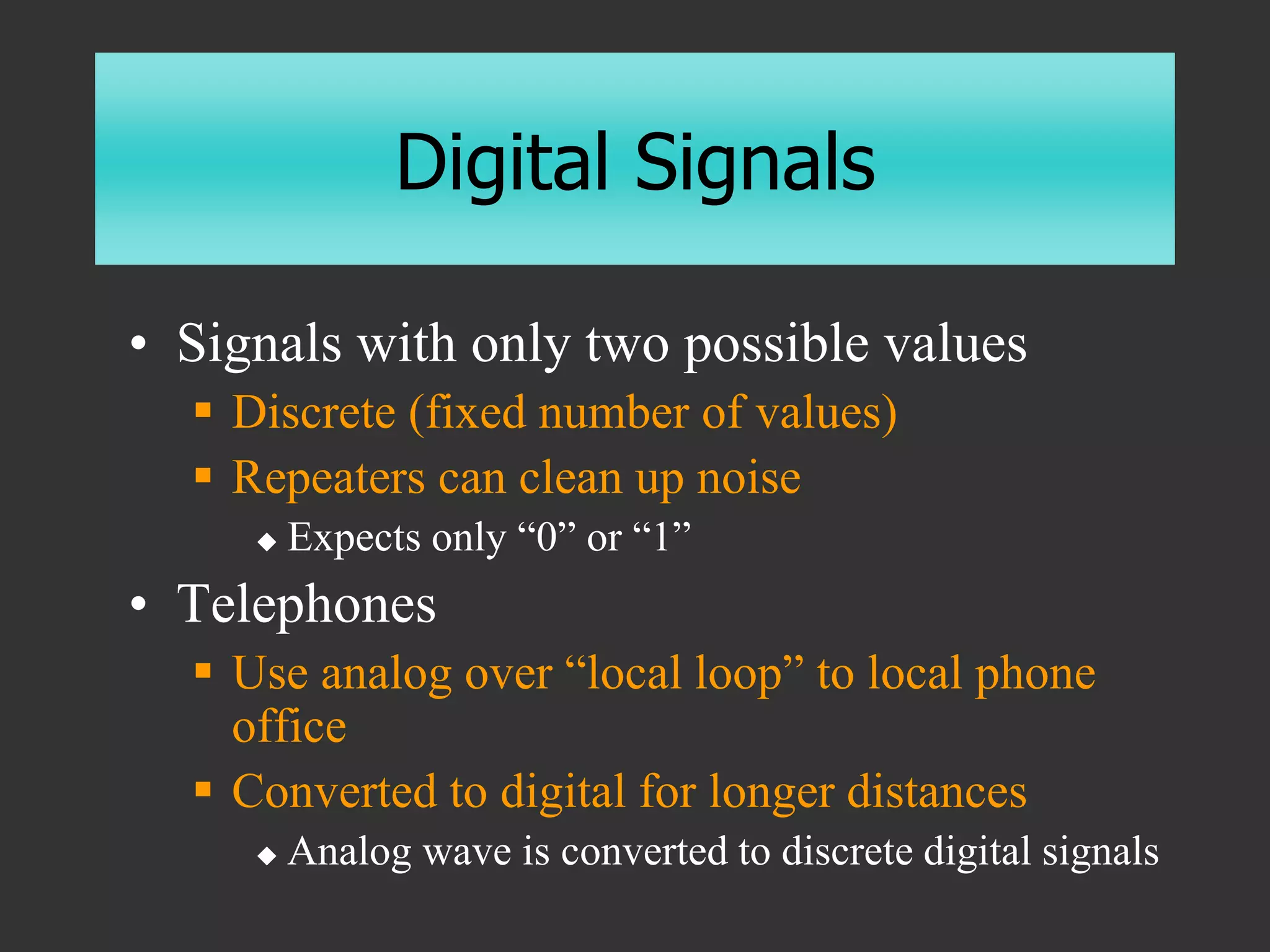 Digital Signals

• Signals with only two possible values
  ▪ Discrete (fixed number of values)
  ▪ Repeaters can clean up noise
    ◆ Expects only “0” or “1”
• Telephones
  ▪ Use analog over “local loop” to local phone office
  ▪ Converted to digital for longer distances
    ◆ Analog wave is converted to discrete digital signals